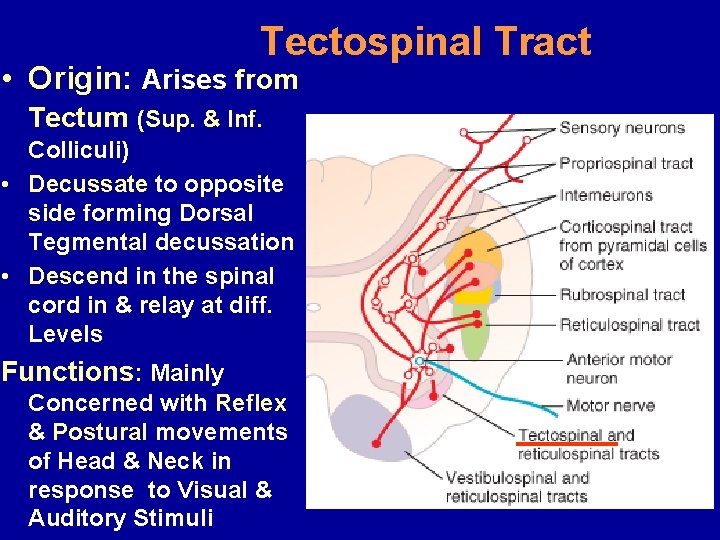 Tectospinal Tract

• Origin: Arises from Tectum (Sup. & Inf. Colliculi)

• Decussate to opposite side forming Dorsal Tegmental decussation

• Descend in the spinal cord in & relay at diff. Levels

Functions: Mainly Concerned with Reflex & Postural movements of Head & Neck in response to Visual & Auditory Stimuli

Sensory neurons
Propriospinal tract
Interneurons
Corticospinal tract from pyramidal cells of cortex
Rubrospinal tract
Reticulospinal tract
Anterior motor neuron
Motor nerve
Tectospinal and reticulospinal tracts
Vestibulospinal and reticulospinal tracts